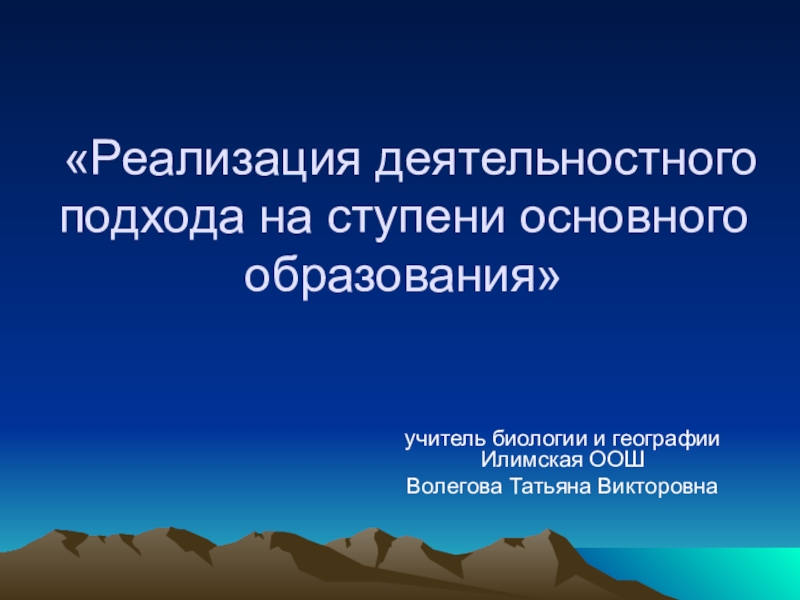 «Реализация деятельностного подхода на ступени основного образования»

учитель биологии и географии
Илимская ООШ
Волегова Татьяна Викторовна